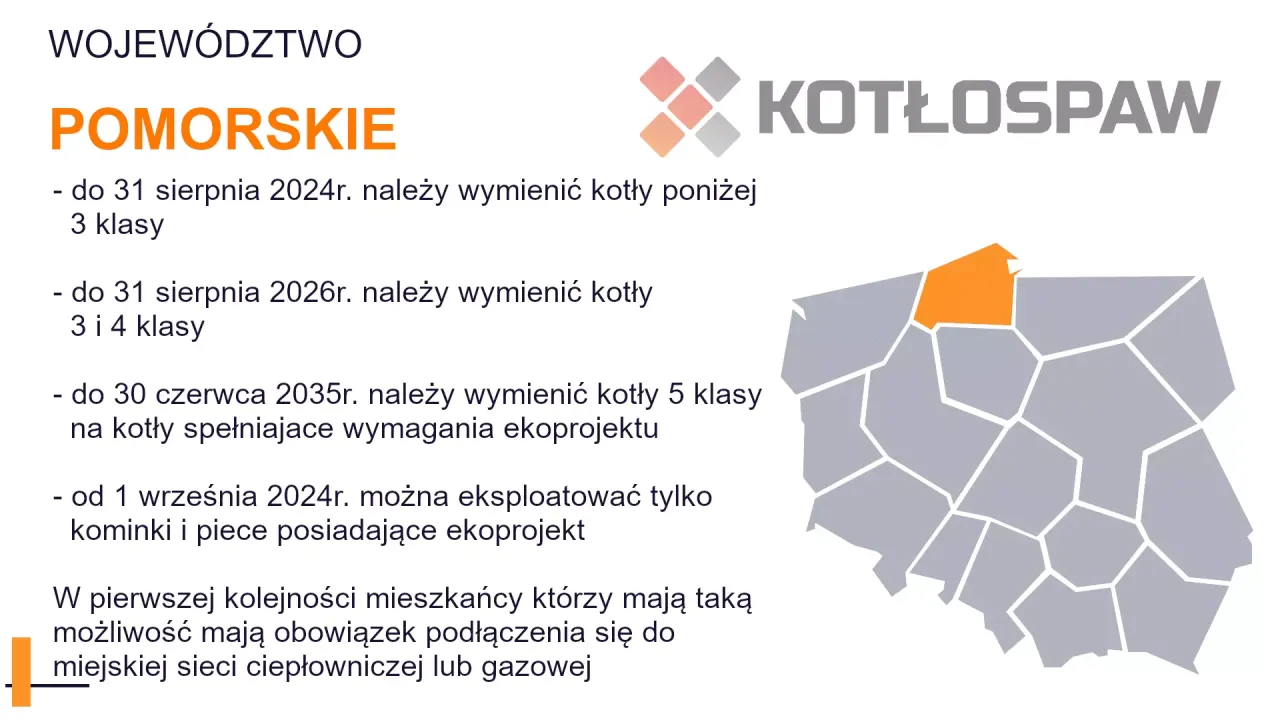 WOJEWÓDZTWO

POMORSKIE

KOTŁOSPAW

- do 31 sierpnia 2024r. należy wymienić kotły poniżej 3 klasy

- do 31 sierpnia 2026r. należy wymienić kotły 3 i 4 klasy

- do 30 czerwca 2035r. należy wymienić kotły 5 klasy na kotły spełniajace wymagania ekoprojektu

- od 1 września 2024r. można eksploatować tylko kominki i piece posiadające ekoprojekt

W pierwszej kolejności mieszkańcy którzy mają taką możliwość mają obowiązek podłączenia się do miejskiej sieci ciepłowniczej lub gazowej